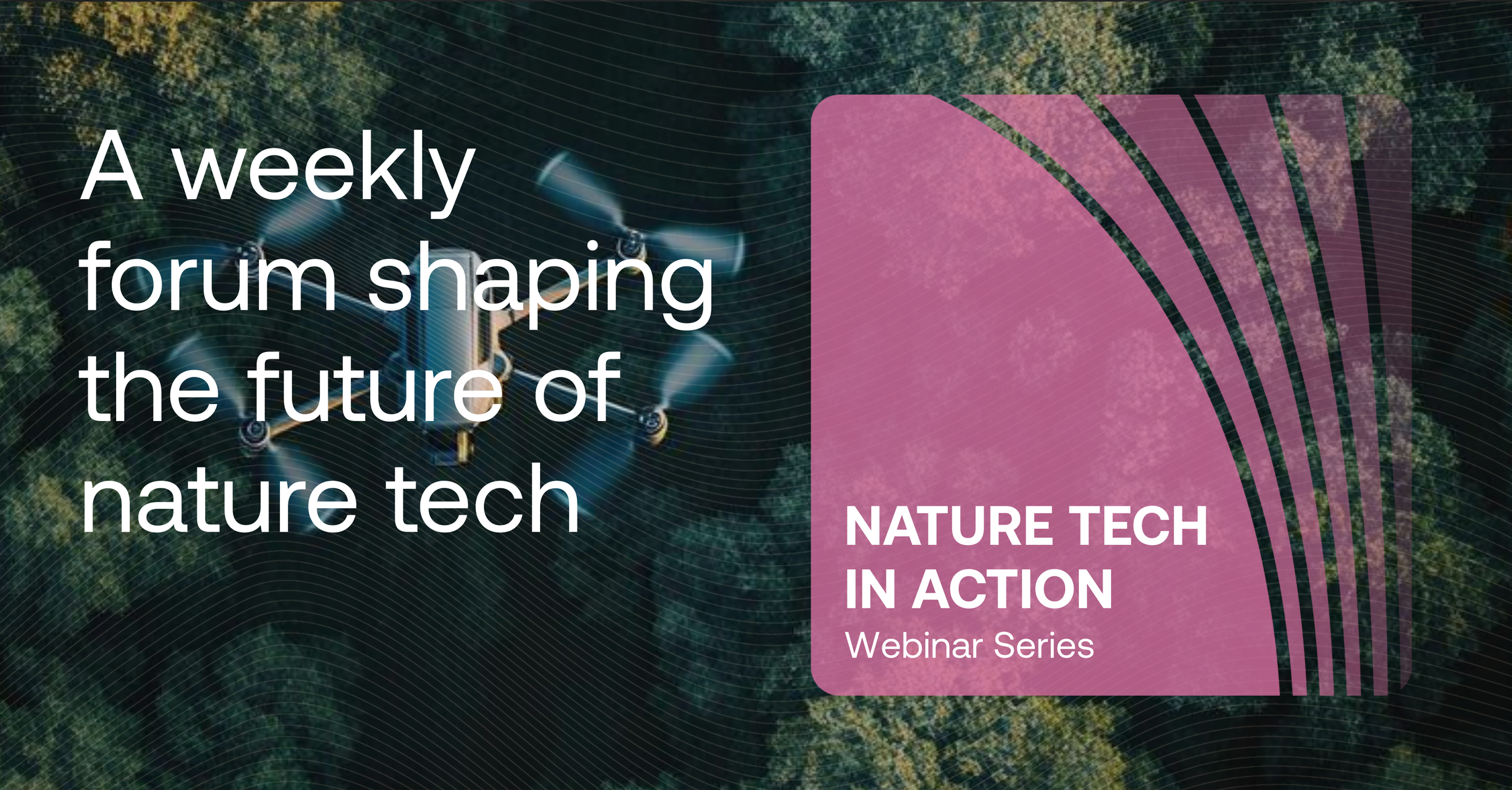 A weekly forum shaping the future of nature tech

NATURE TECH IN ACTION
Webinar Series